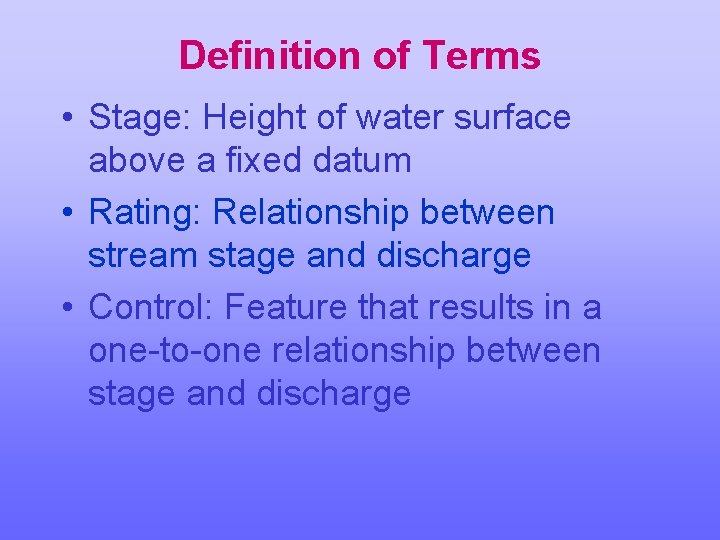 Definition of Terms

• Stage: Height of water surface above a fixed datum

• Rating: Relationship between stream stage and discharge

• Control: Feature that results in a one-to-one relationship between stage and discharge